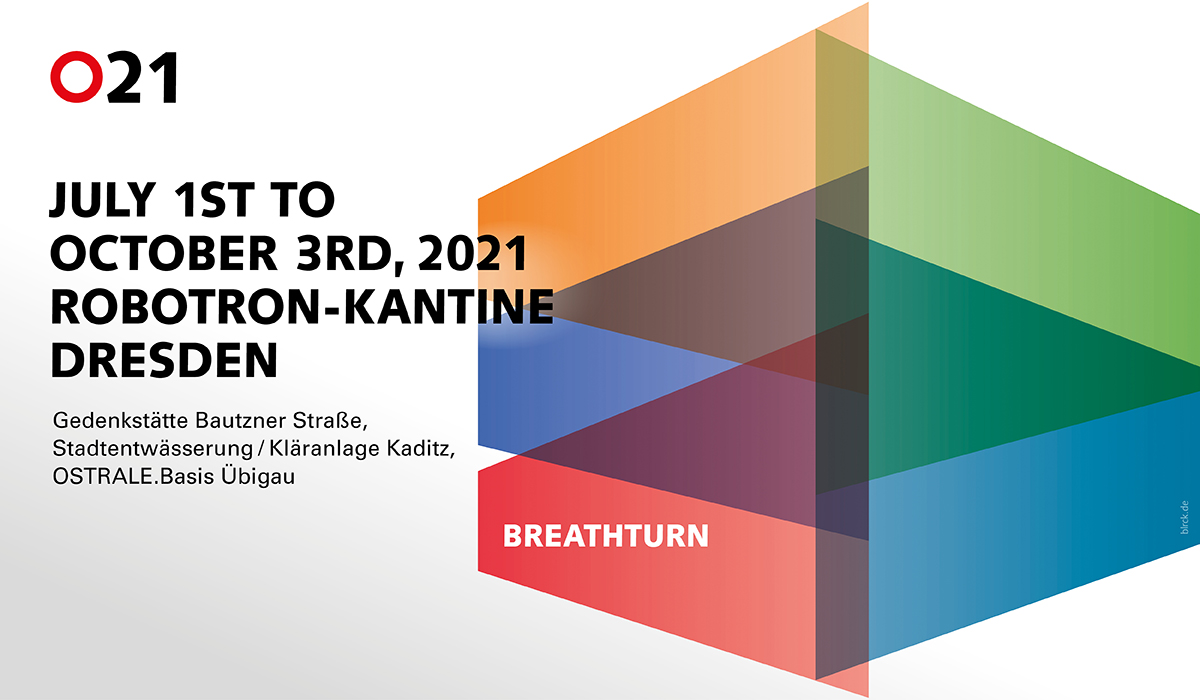 O21

JULY 1ST TO OCTOBER 3RD, 2021 ROBOTRON-KANTINE DRESDEN

Gedenkstätte Bautzner Straße, Stadtentwässerung / Kläranlage Kaditz, OSTRALE.Basis Übigau

BREATHTURN

blrck.de